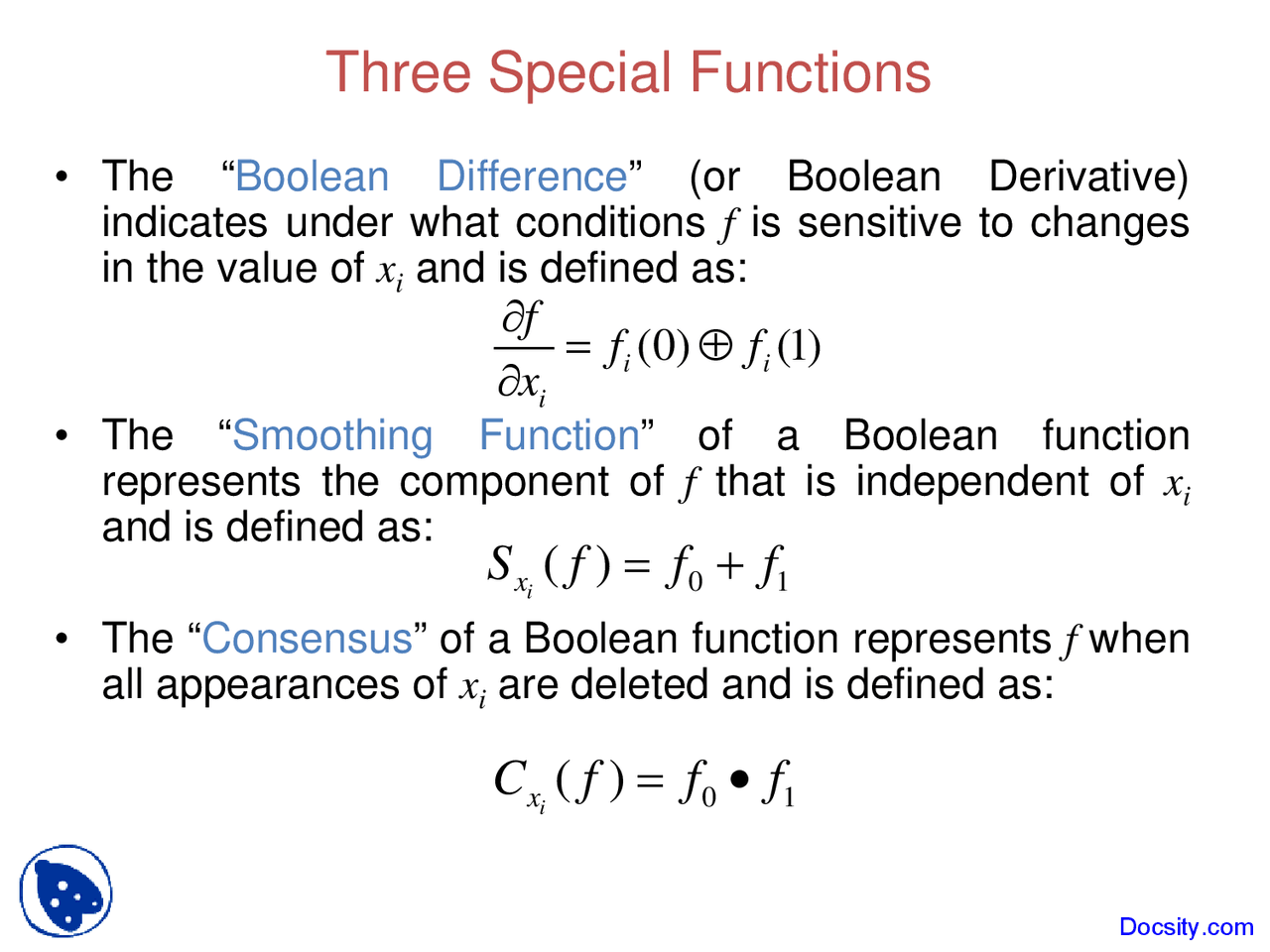 Three Special Functions

• The “Boolean Difference” (or Boolean Derivative) indicates under what conditions $f$ is sensitive to changes in the value of $x_i$ and is defined as:

$\frac{\partial f}{\partial x_i} = f_i(0) \oplus f_i(1)$

• The “Smoothing Function” of a Boolean function represents the component of $f$ that is independent of $x_i$ and is defined as:

$S_{x_i}(f) = f_0 + f_1$

• The “Consensus” of a Boolean function represents $f$ when all appearances of $x_i$ are deleted and is defined as:

$C_{x_i}(f) = f_0 \bullet f_1$

Docsity.com